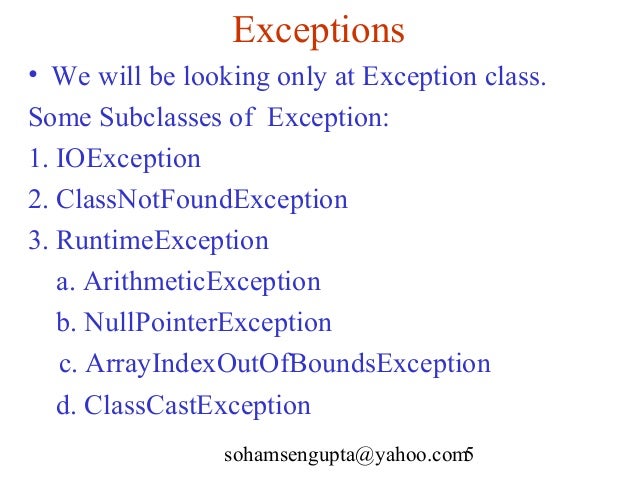 Exceptions

• We will be looking only at Exception class.

Some Subclasses of Exception:

1. IOException

2. ClassNotFoundException

3. RuntimeException

a. ArithmeticException

b. NullPointerException

c. ArrayIndexOutOfBoundsException

d. ClassCastException

sohamsengupta@yahoo.com 5